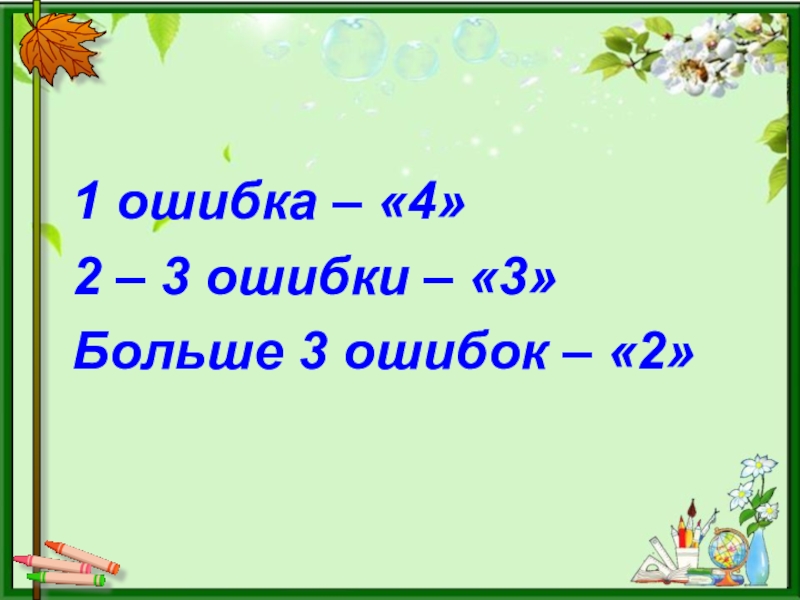 1 ошибка – «4»
2 – 3 ошибки – «3»
Больше 3 ошибок – «2»